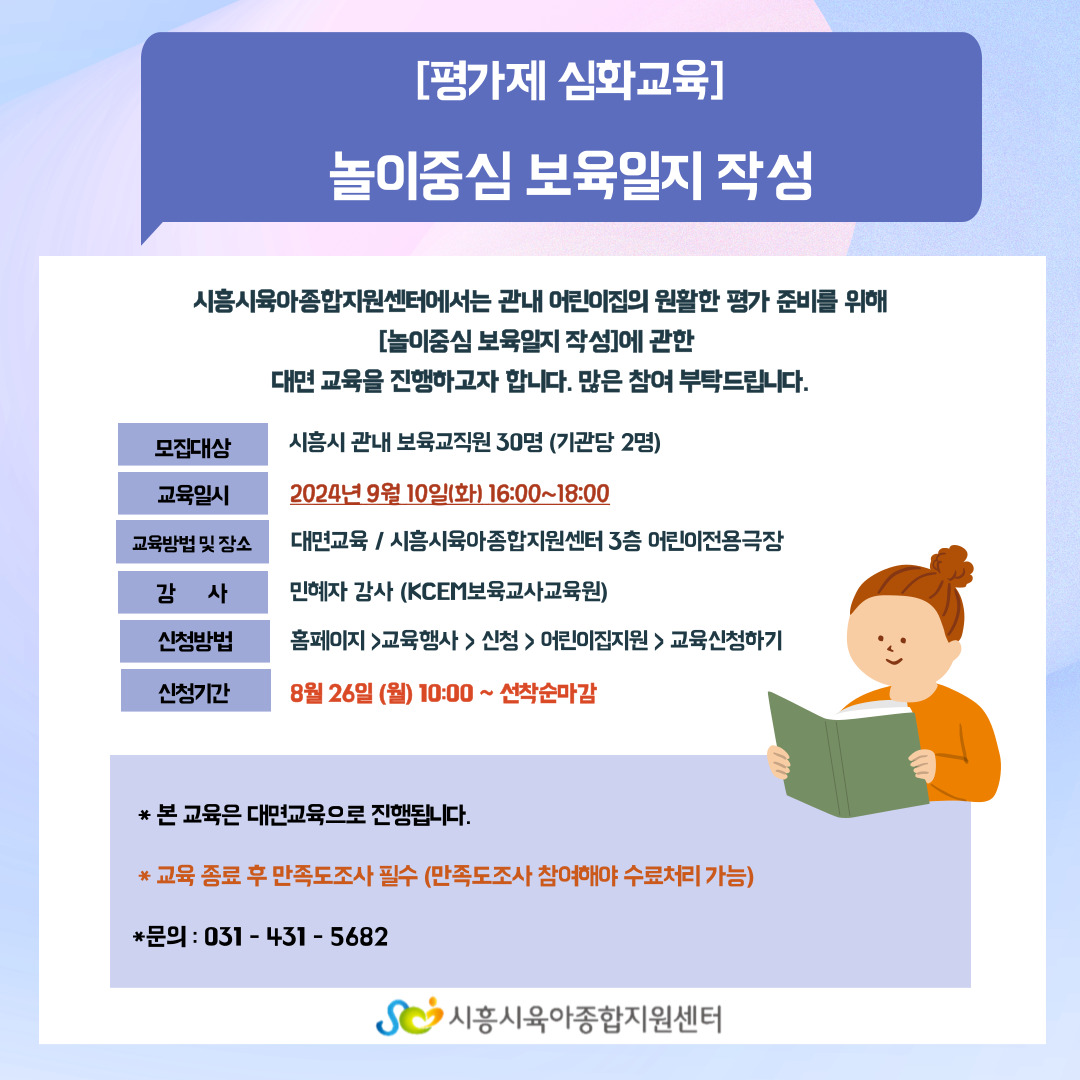 [평가제 심화교육]

놀이중심 보육일지 작성

시흥시육아종합지원센터에서는 관내 어린이집의 원활한 평가 준비를 위해 [놀이중심 보육일지 작성]에 관한 대면 교육을 진행하고자 합니다. 많은 참여 부탁드립니다.

| 모집대상 | 시흥시 관내 보육교직원 30명 (기관당 2명) |
|---|---|
| 교육일시 | 2024년 9월 10일(화) 16:00~18:00 |
| 교육방법 및 장소 | 대면교육 / 시흥시육아종합지원센터 3층 어린이전용극장 |
| 강 사 | 민혜자 강사 (KCEM보육교사교육원) |
| 신청방법 | 홈페이지 >교육행사 > 신청 > 어린이집지원 > 교육신청하기 |
| 신청기간 | 8월 26일 (월) 10:00 ~ 선착순마감 |

* 본 교육은 대면교육으로 진행됩니다.

* 교육 종료 후 만족도조사 필수 (만족도조사 참여해야 수료처리 가능)

*문의 : 031 - 431 - 5682

시흥시육아종합지원센터